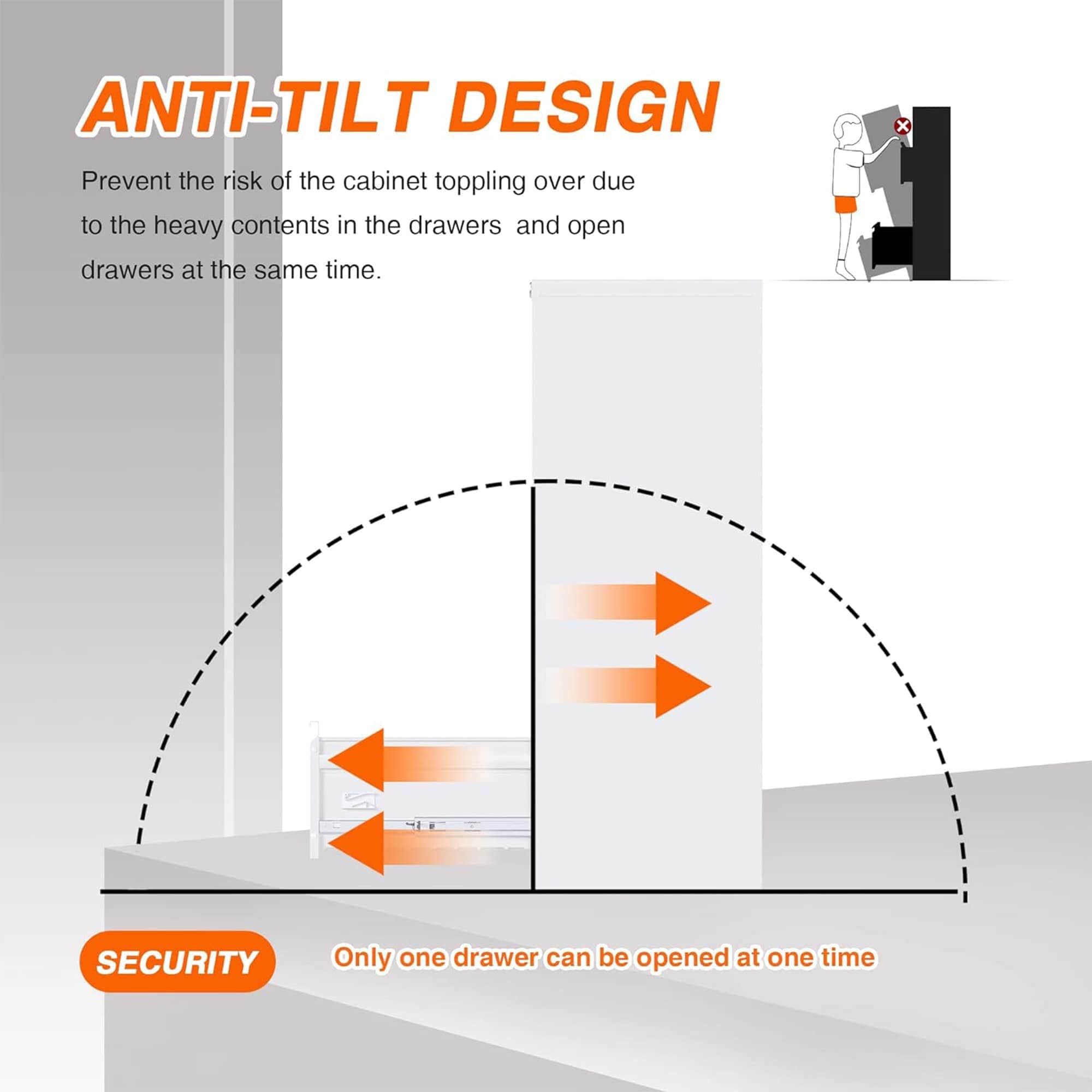 ANTI-TILT DESIGN

Prevent the risk of the cabinet toppling over due to the heavy contents in the drawers  and open drawers at the same time.

SECURITY

Only one drawer can be opened at one time